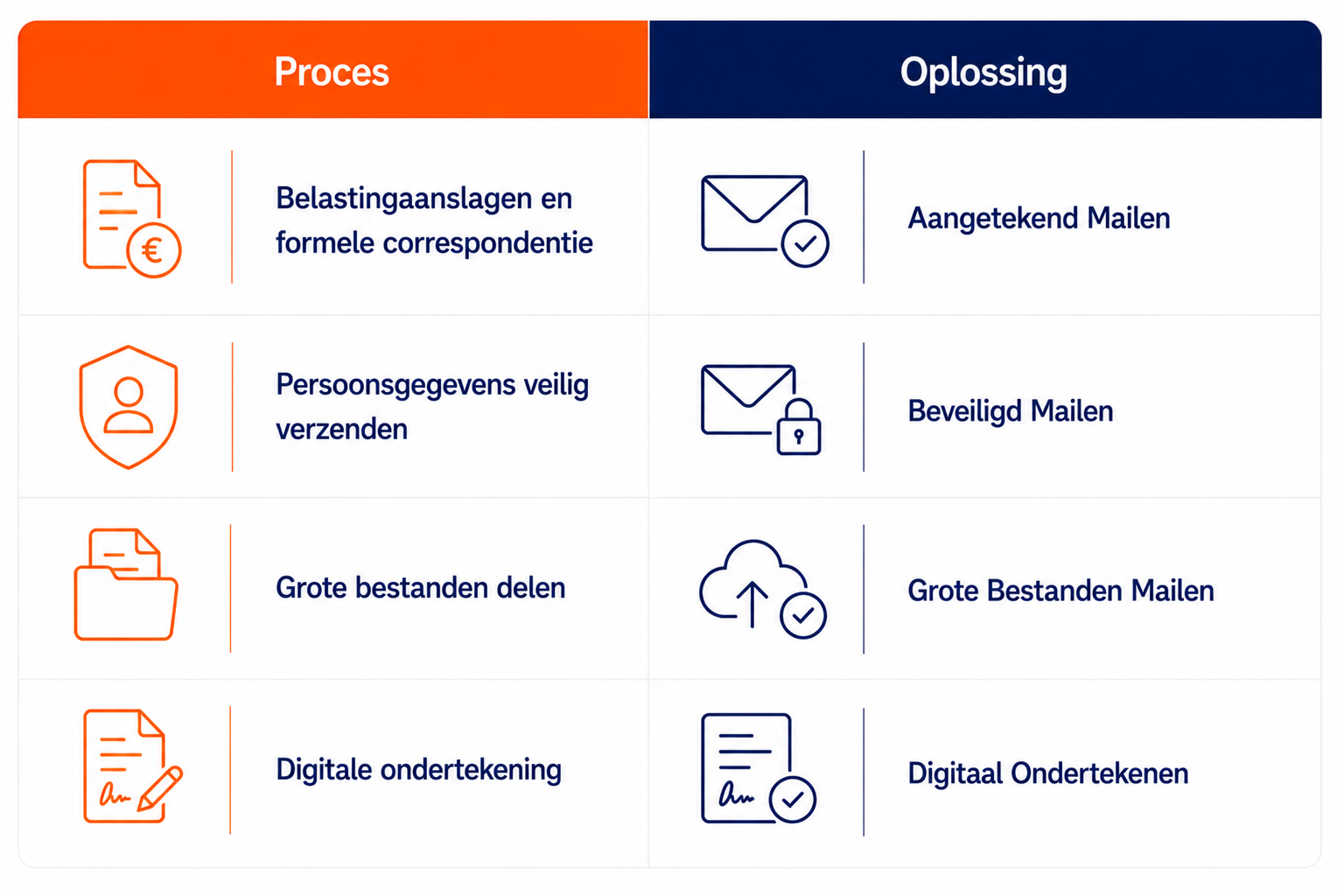 | Proces | Oplossing |
|---|---|
| Belastingaanslagen en formele correspondentie | Aangetekend Mailen |
| Persoonsgegevens veilig verzenden | Beveiligd Mailen |
| Grote bestanden delen | Grote Bestanden Mailen |
| Digitale ondertekening | Digitaal Ondertekenen |